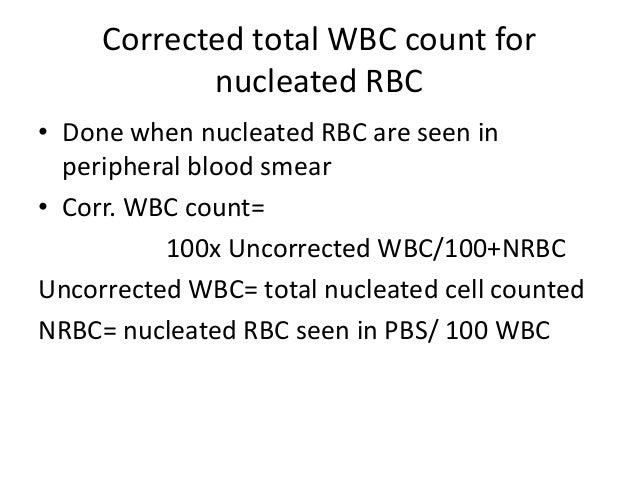 Corrected total WBC count for nucleated RBC

• Done when nucleated RBC are seen in peripheral blood smear
• Corr. WBC count=
100x Uncorrected WBC/100+NRBC

Uncorrected WBC= total nucleated cell counted

NRBC= nucleated RBC seen in PBS/ 100 WBC